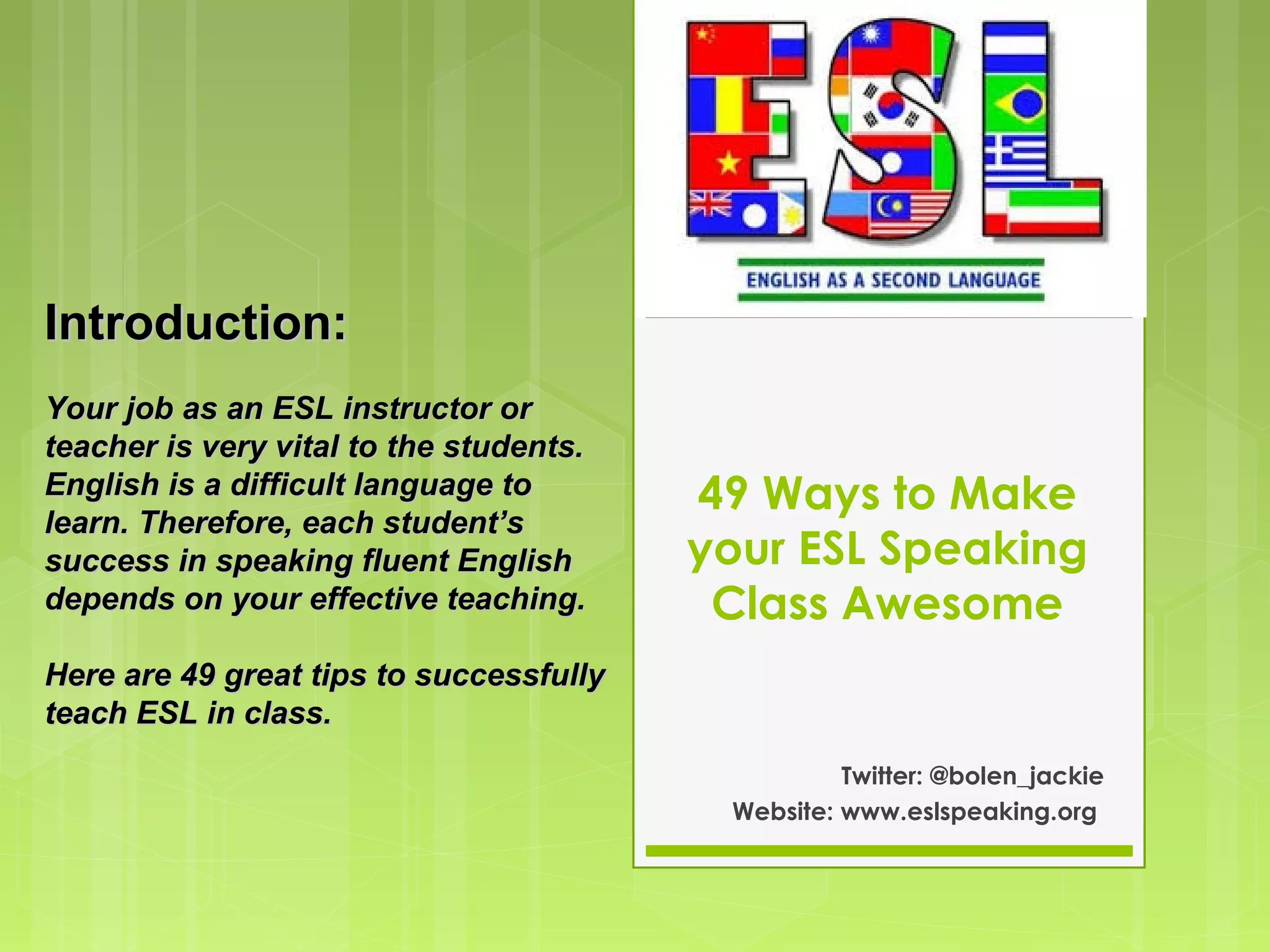 Introduction:

Your job as an ESL instructor or teacher is very vital to the students. English is a difficult language to learn. Therefore, each student's success in speaking fluent English depends on your effective teaching.

Here are 49 great tips to successfully teach ESL in class.

ESL

ENGLISH AS A SECOND LANGUAGE

49 Ways to Make your ESL Speaking Class Awesome

Twitter: @bolen_jackie
Website: www.eslspeaking.org